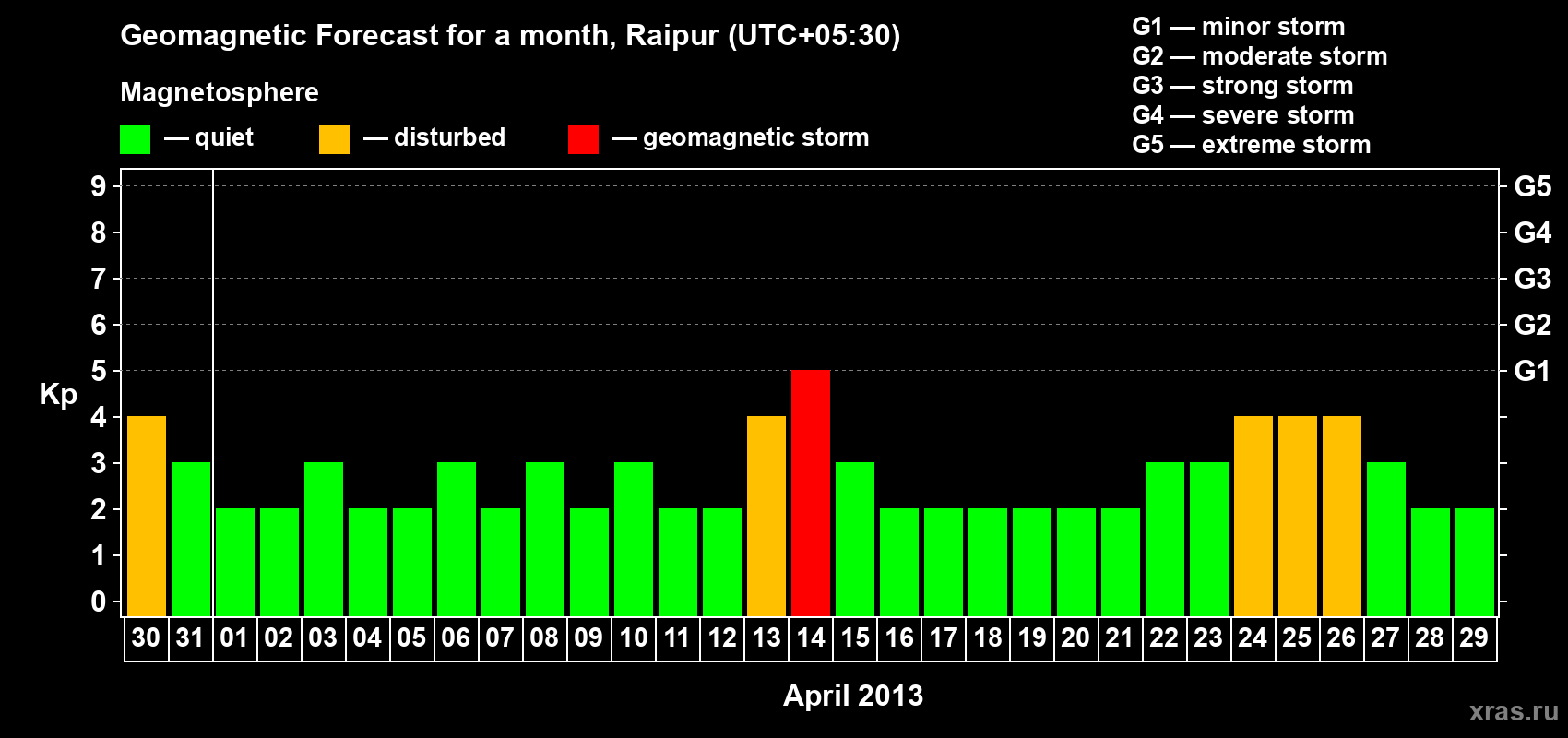 Geomagnetic Forecast for a month, Raipur (UTC+05:30)

Magnetosphere

— quiet — disturbed — geomagnetic storm

G1 — minor storm
G2 — moderate storm
G3 — strong storm
G4 — severe storm
G5 — extreme storm

Kp

9
8
7
6
5
4
3
2
1
0

G5
G4
G3
G2
G1

30 31 01 02 03 04 05 06 07 08 09 10 11 12 13 14 15 16 17 18 19 20 21 22 23 24 25 26 27 28 29

April 2013

xras.ru